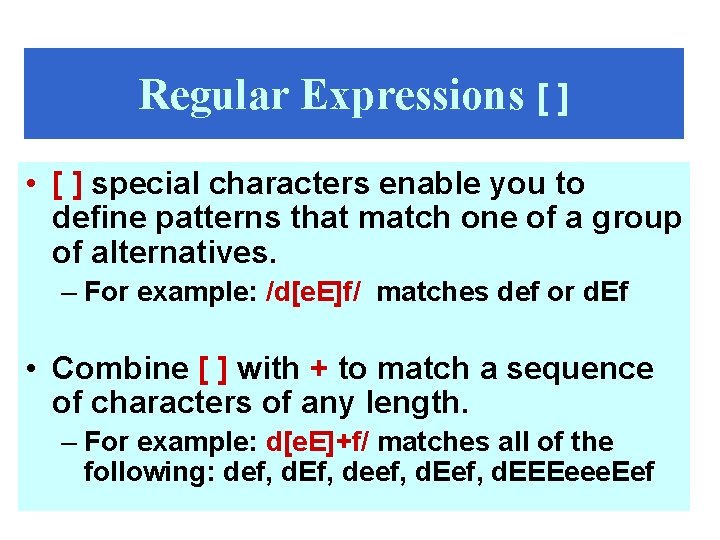 Regular Expressions [ ]

• [ ] special characters enable you to define patterns that match one of a group of alternatives.

– For example: /d[eE]f/ matches def or dEf

• Combine [ ] with + to match a sequence of characters of any length.

– For example: d[eE]+f/ matches all of the following: def, dEf, deef, dEef, dEEEeeeEef